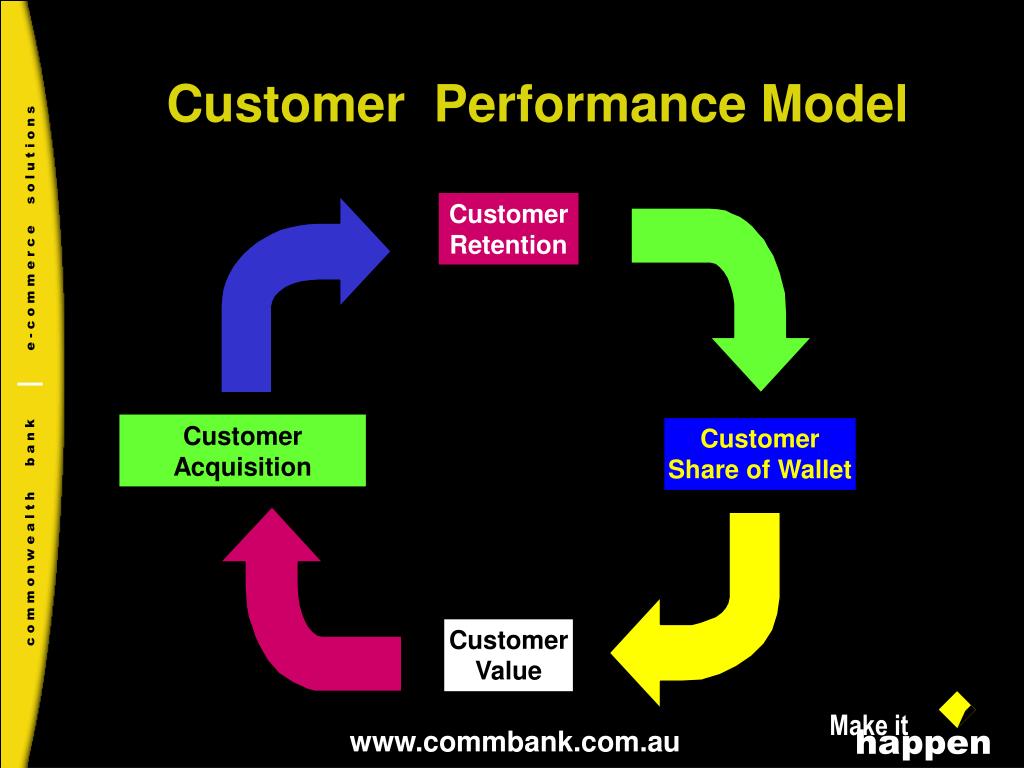 commonwealth bank | e-commerce solutions

Customer Performance Model

Customer Retention

Customer Share of Wallet

Customer Value

Customer Acquisition

www.commbank.com.au

Make it happen